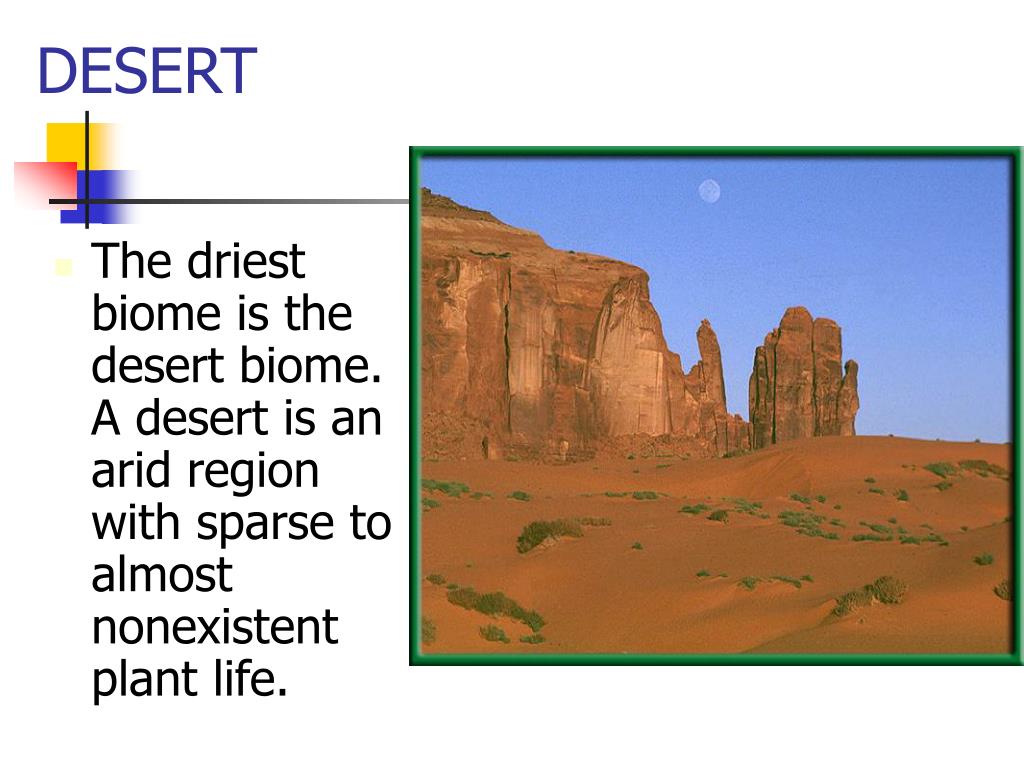 DESERT

The driest biome is the desert biome. A desert is an arid region with sparse to almost nonexistent plant life.